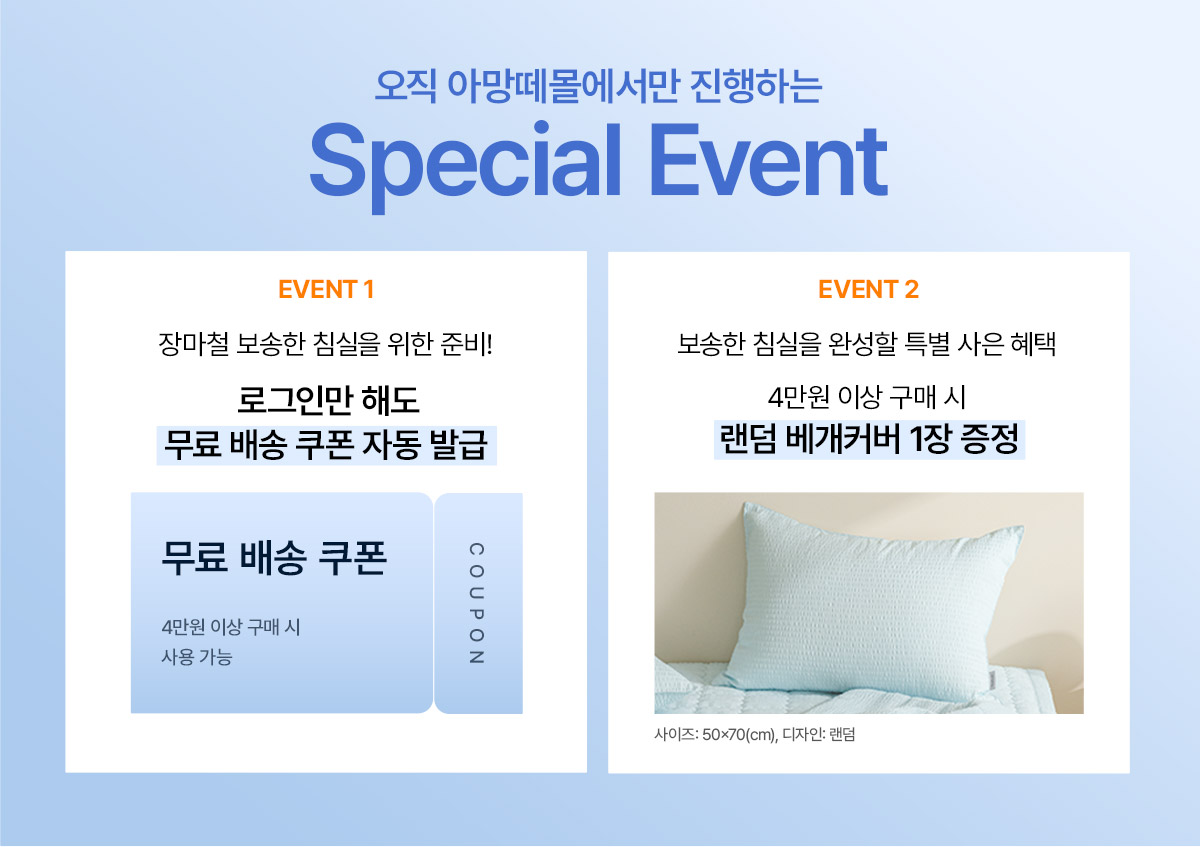 오직 아망떼몰에서만 진행하는

Special Event

EVENT 1

장마철 보송한 침실을 위한 준비!

로그인만 해도
무료 배송 쿠폰 자동 발급

무료 배송 쿠폰

4만원 이상 구매 시
사용 가능

COUPON

EVENT 2

보송한 침실을 완성할 특별 사은 혜택

4만원 이상 구매 시
랜덤 베개커버 1장 증정

사이즈: 50×70(cm), 디자인: 랜덤